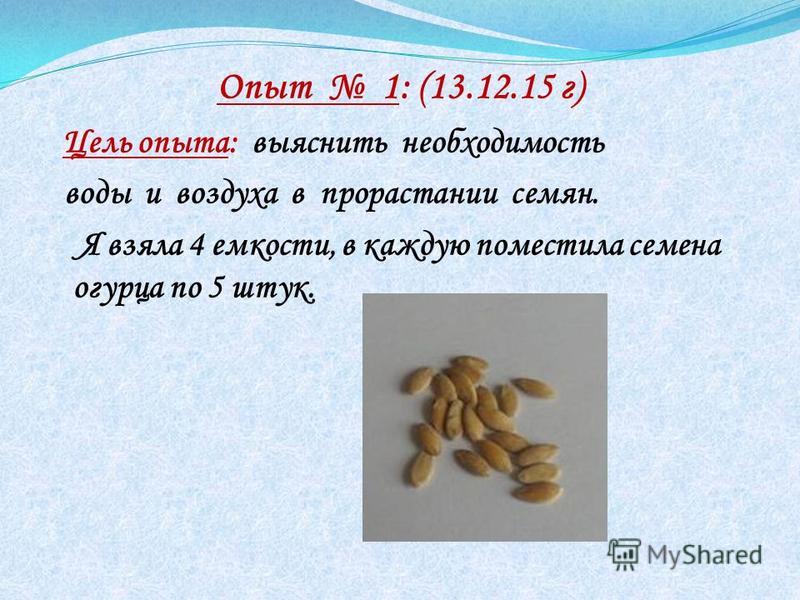 Опыт № 1: (13.12.15 г)

Цель опыта: выяснить необходимость воды и воздуха в прорастании семян.

Я взяла 4 емкости, в каждую поместила семена огурца по 5 штук.

MyShared